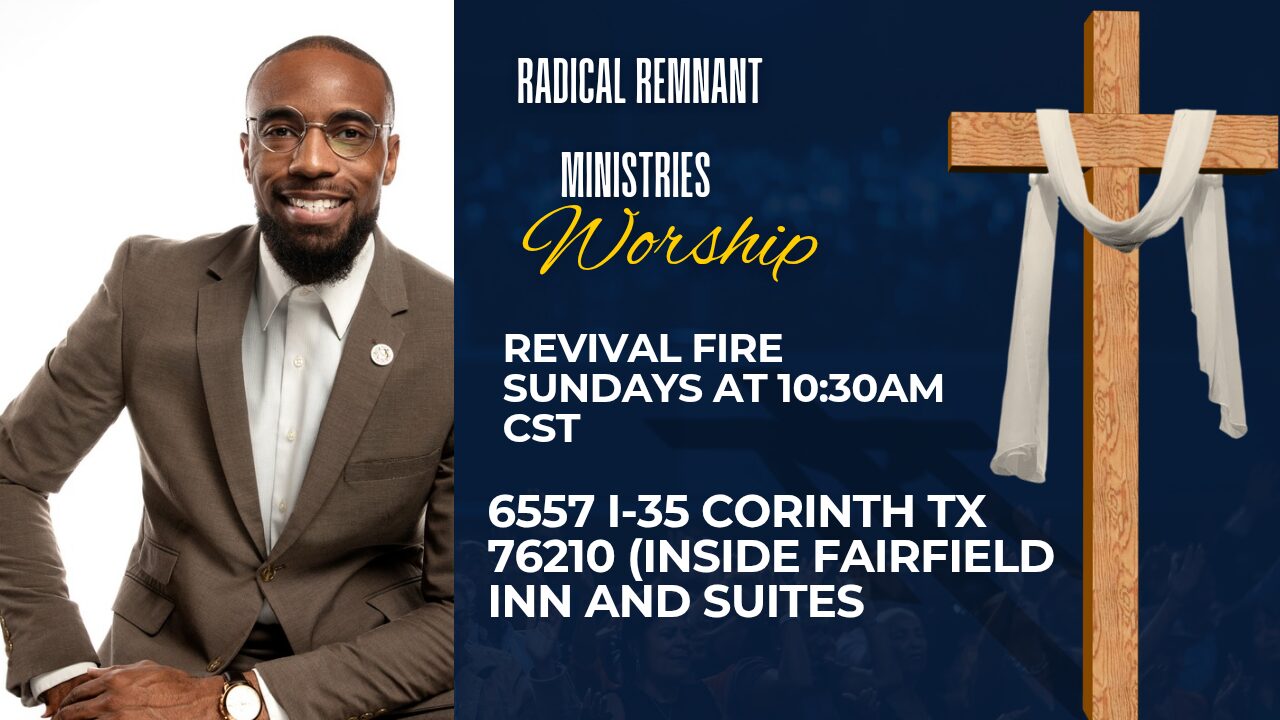 RADICAL REMNANT

MINISTRIES
Worship

REVIVAL FIRE
SUNDAYS AT 10:30AM
CST

6557 I-35 CORINTH TX 76210 (INSIDE FAIRFIELD INN AND SUITES